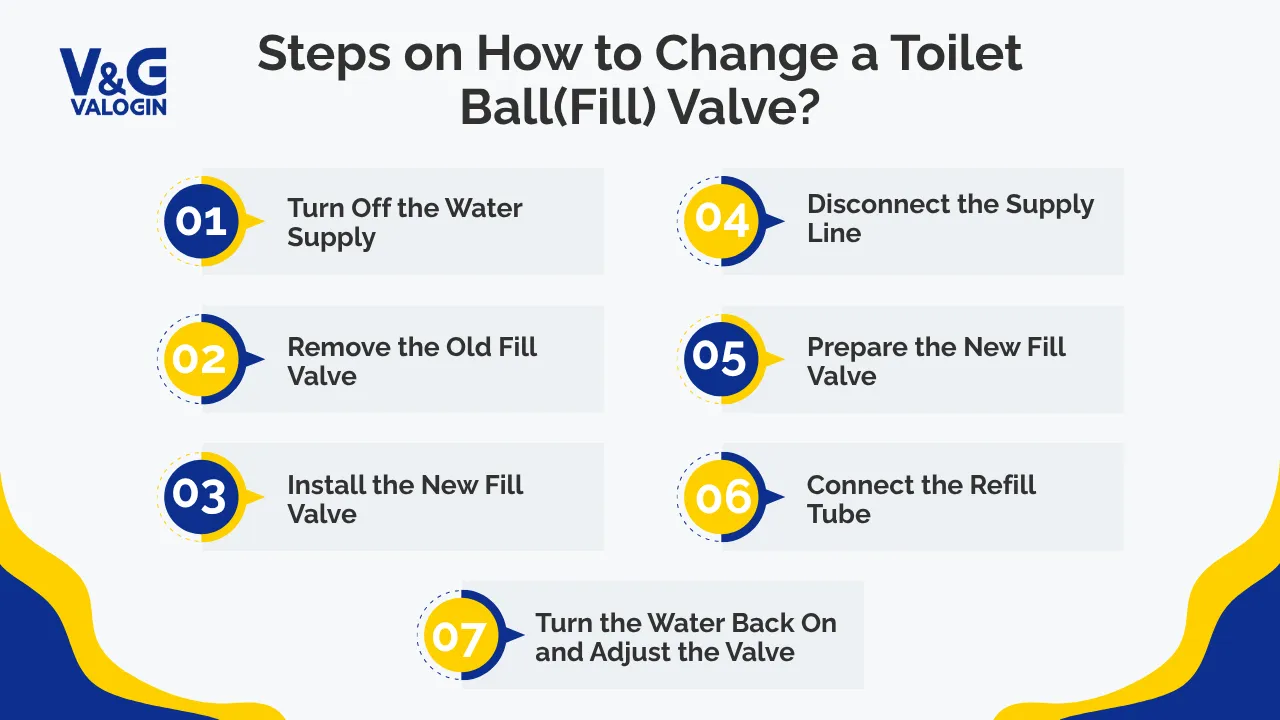 V&G
VALOGIN

Steps on How to Change a Toilet Ball(Fill) Valve?

01 Turn Off the Water Supply

02 Remove the Old Fill Valve

03 Install the New Fill Valve

04 Disconnect the Supply Line

05 Prepare the New Fill Valve

06 Connect the Refill Tube

07 Turn the Water Back On and Adjust the Valve